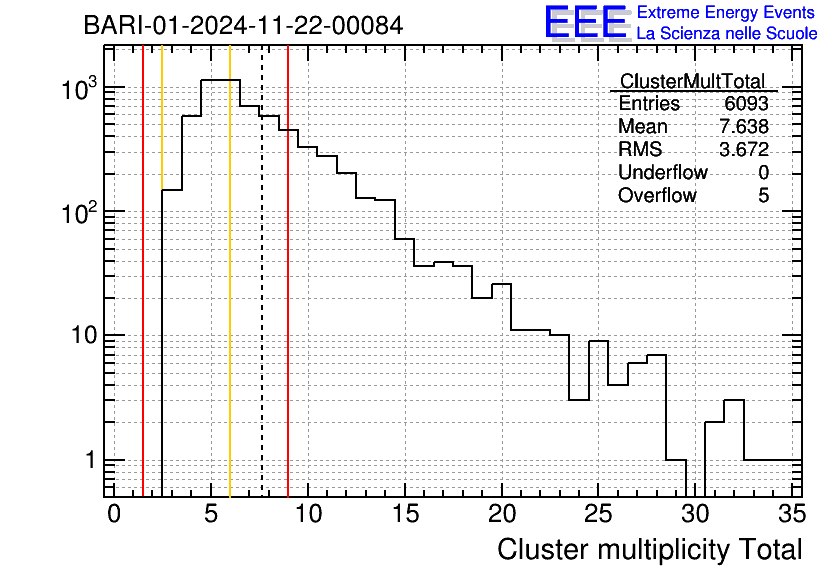 BARI-01-2024-11-22-00084

EEE Extreme Energy Events
La Scienza nelle Scuole

| ClusterMultTotal | |
|---|---|
| Entries | 6093 |
| Mean | 7.638 |
| RMS | 3.672 |
| Underflow | 0 |
| Overflow | 5 |

$10^3$
$10^2$
10
1

0 5 10 15 20 25 30 35

Cluster multiplicity Total